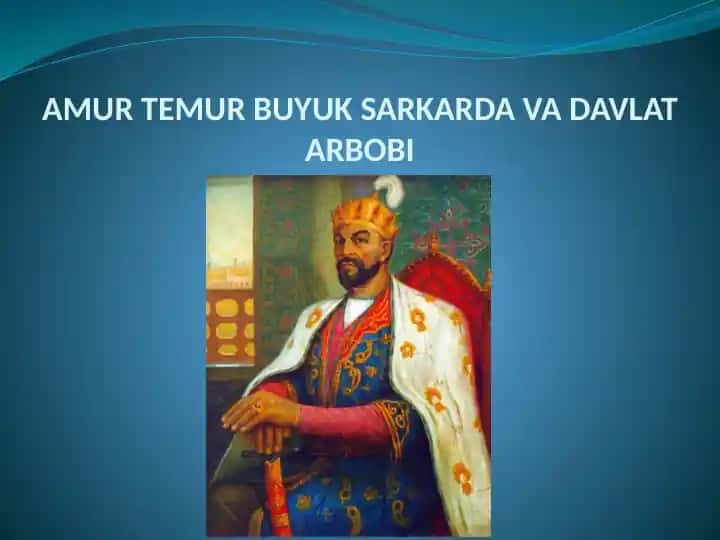 AMUR TEMUR BUYUK SARKARDA VA DAVLAT ARBOBI